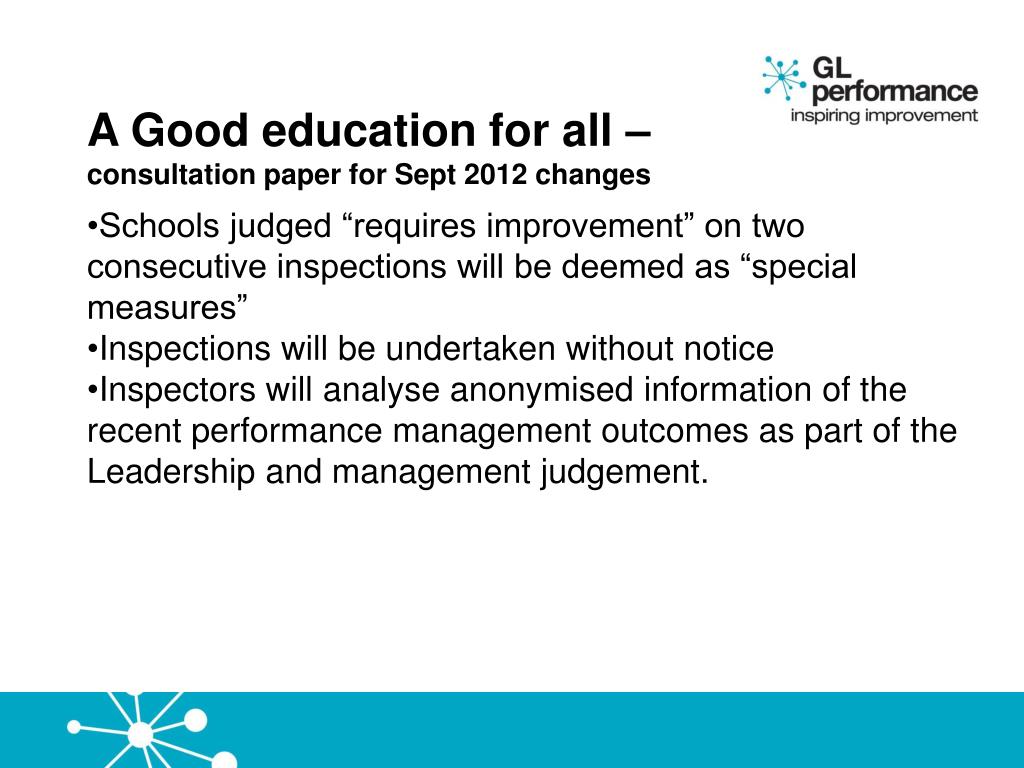 GL performance
inspiring improvement

A Good education for all –
consultation paper for Sept 2012 changes

•Schools judged “requires improvement” on two consecutive inspections will be deemed as “special measures”
•Inspections will be undertaken without notice
•Inspectors will analyse anonymised information of the recent performance management outcomes as part of the Leadership and management judgement.